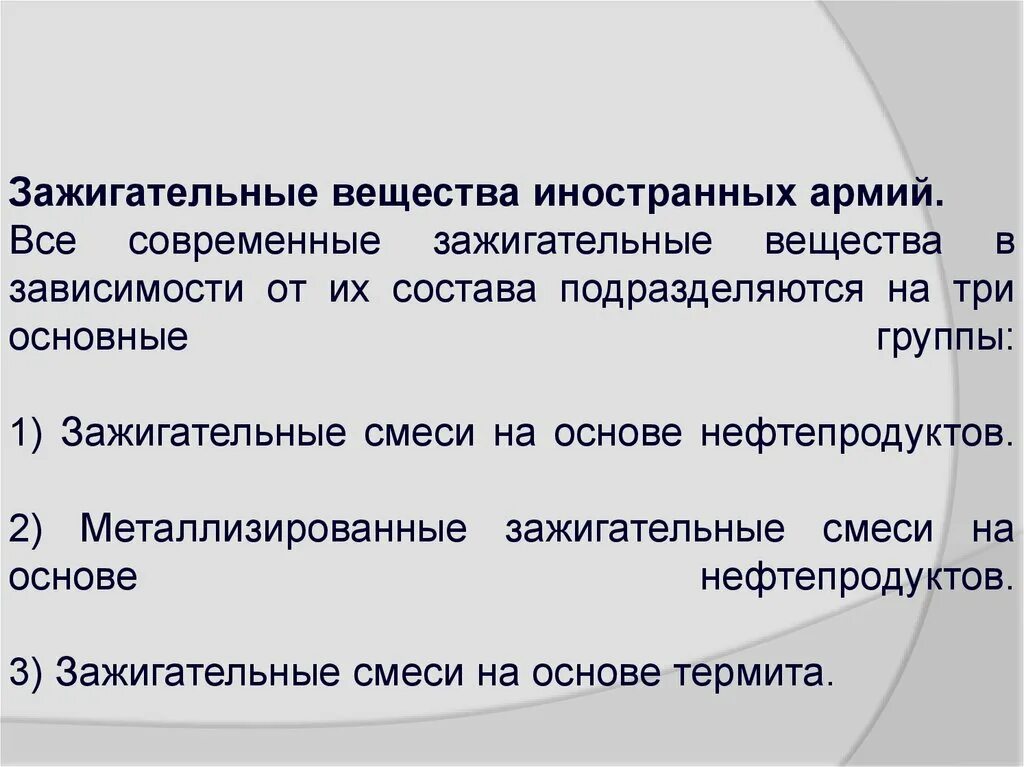 Зажигательные вещества иностранных армий.
Все современные зажигательные вещества в зависимости от их состава подразделяются на три основные группы:

1) Зажигательные смеси на основе нефтепродуктов.

2) Металлизированные зажигательные смеси на основе нефтепродуктов.

3) Зажигательные смеси на основе термита.